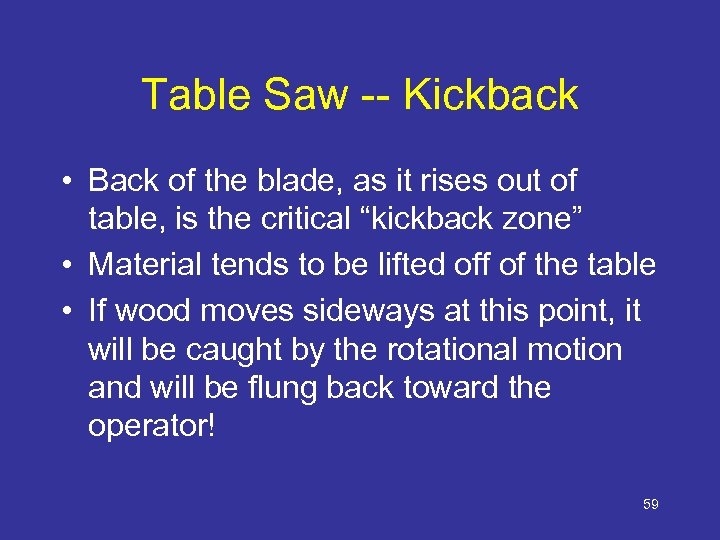 Table Saw -- Kickback

• Back of the blade, as it rises out of table, is the critical “kickback zone”
• Material tends to be lifted off of the table
• If wood moves sideways at this point, it will be caught by the rotational motion and will be flung back toward the operator!

59